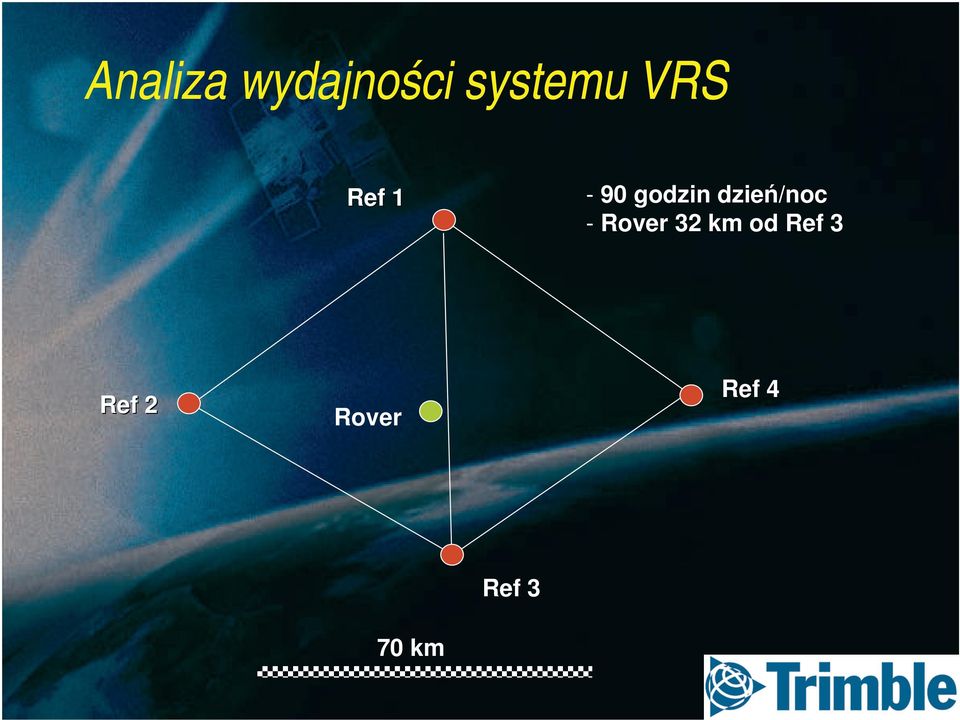 Analiza wydajności systemu VRS

- 90 godzin dzień/noc
- Rover 32 km od Ref 3

Ref 1

Ref 2

Rover

Ref 4

Ref 3

70 km

Trimble